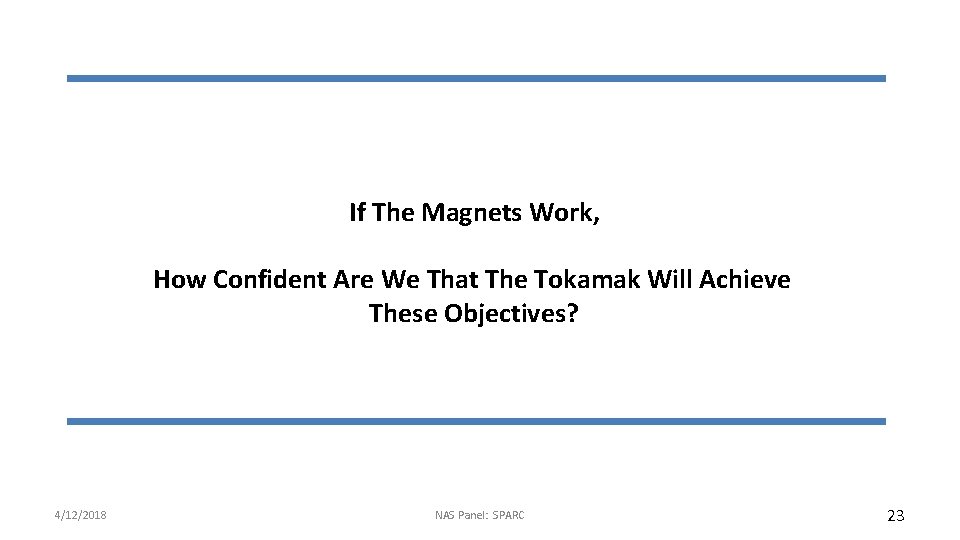 If The Magnets Work,

How Confident Are We That The Tokamak Will Achieve These Objectives?

4/12/2018

NAS Panel: SPARC

23